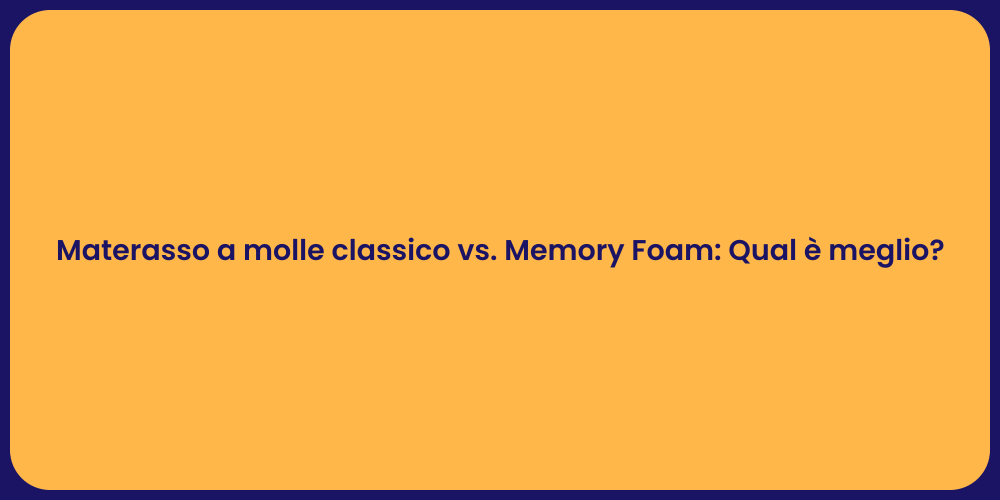 Materasso a molle classico vs. Memory Foam: Qual è meglio?